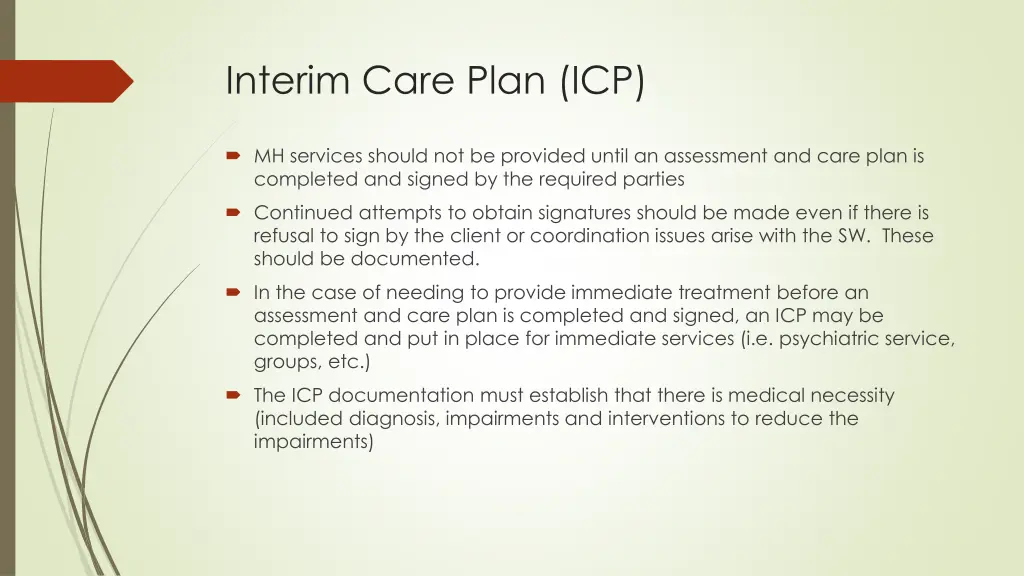 Interim Care Plan (ICP)

MH services should not be provided until an assessment and care plan is completed and signed by the required parties

Continued attempts to obtain signatures should be made even if there is refusal to sign by the client or coordination issues arise with the SW. These should be documented.

In the case of needing to provide immediate treatment before an assessment and care plan is completed and signed, an ICP may be completed and put in place for immediate services (i.e. psychiatric service, groups, etc.)

The ICP documentation must establish that there is medical necessity (included diagnosis, impairments and interventions to reduce the impairments)